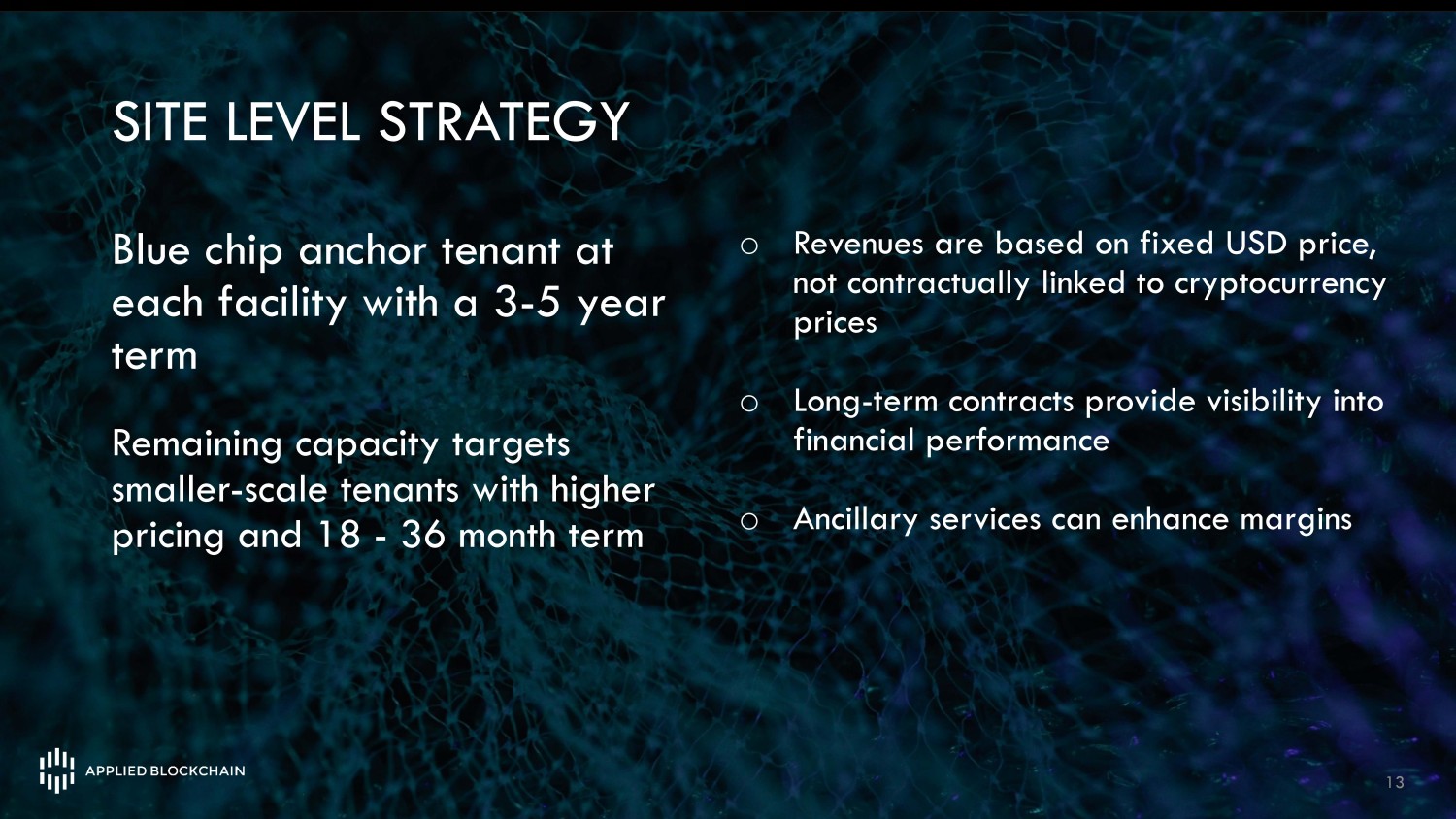 SITE LEVEL STRATEGY

Blue chip anchor tenant at each facility with a 3-5 year term

Remaining capacity targets smaller-scale tenants with higher pricing and 18 - 36 month term

○ Revenues are based on fixed USD price, not contractually linked to cryptocurrency prices

○ Long-term contracts provide visibility into financial performance

○ Ancillary services can enhance margins

APPLIED BLOCKCHAIN

13